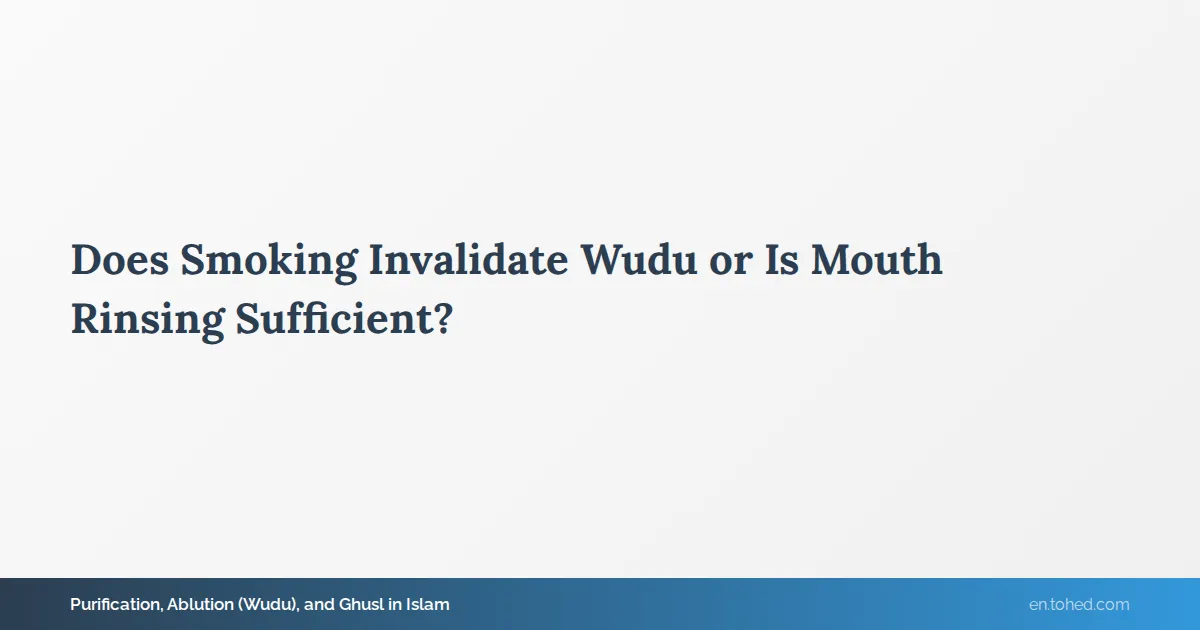 Does Smoking Invalidate Wudu or Is Mouth Rinsing Sufficient?

Purification, Ablution (Wudu), and Ghusl in Islam

en.tohed.com